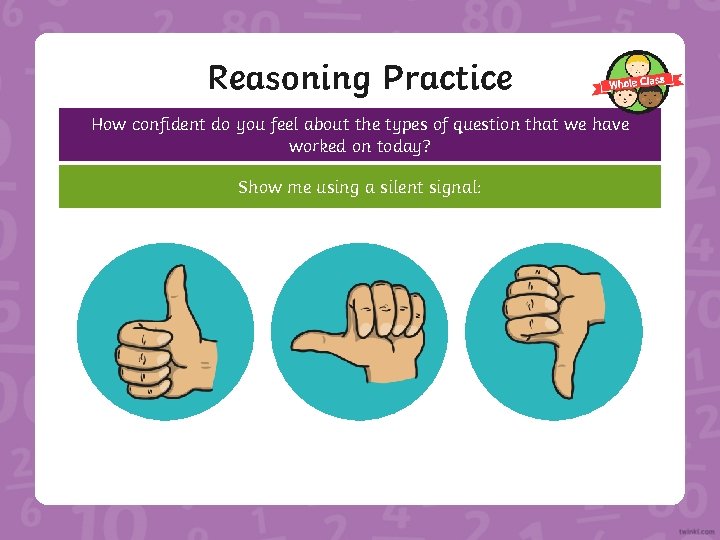 Reasoning Practice

Whole Class

How confident do you feel about the types of question that we have worked on today?

Show me using a silent signal:

twinkl.com